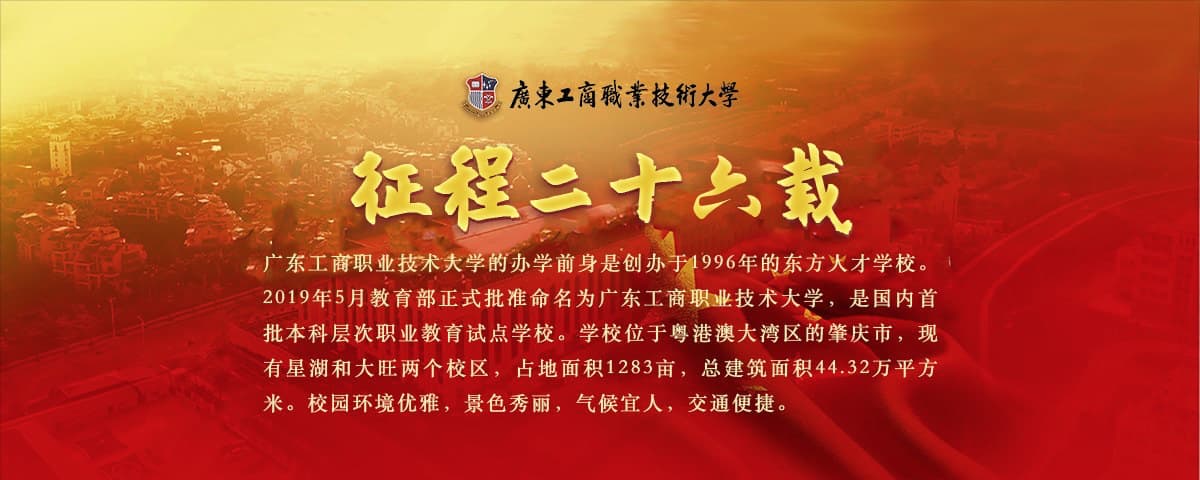 廣東工商職業技術大學

征程二十六载

广东工商职业技术大学的办学前身是创办于1996年的东方人才学校。2019年5月教育部正式批准命名为广东工商职业技术大学，是国内首批本科层次职业教育试点学校。学校位于粤港澳大湾区的肇庆市，现有星湖和大旺两个校区，占地面积1283亩，总建筑面积44.32万平方米。校园环境优雅，景色秀丽，气候宜人，交通便捷。